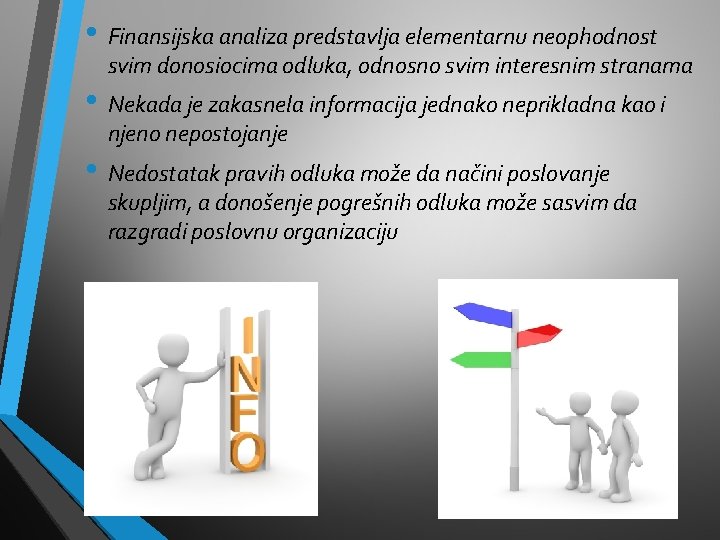 • Finansijska analiza predstavlja elementarnu neophodnost svim donosiocima odluka, odnosno svim interesnim stranama

• Nekada je zakasnela informacija jednako neprikladna kao i njeno nepostojanje

• Nedostatak pravih odluka može da načini poslovanje skupljim, a donošenje pogrešnih odluka može sasvim da razgradi poslovnu organizaciju

INFO